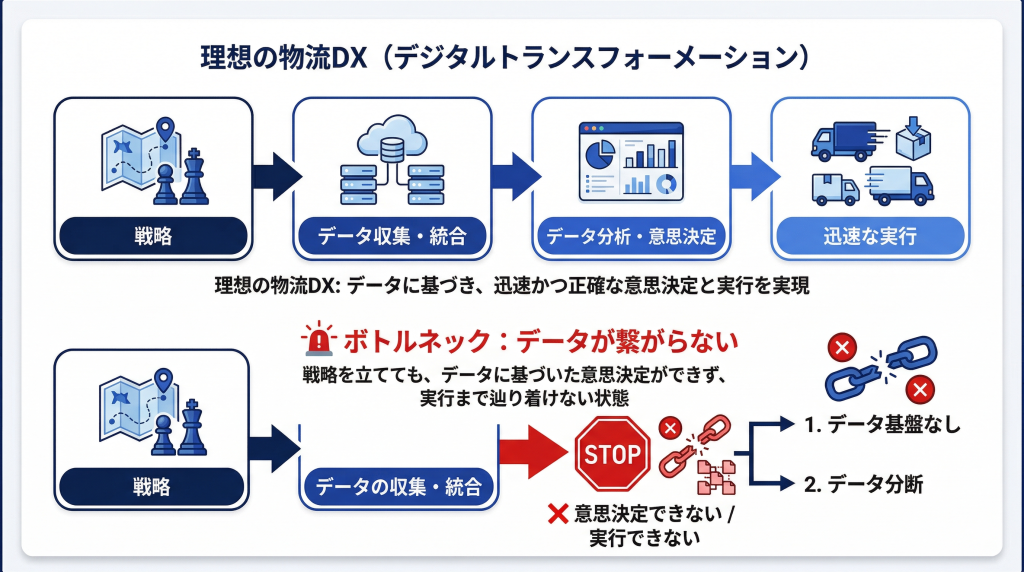 理想の物流DX（デジタルトランスフォーメーション）

戦略

データ収集・統合

データ分析・意思決定

迅速な実行

理想の物流DX: データに基づき、迅速かつ正確な意思決定と実行を実現

ボトルネック：データが繋がらない

戦略を立てても、データに基づいた意思決定ができず、実行まで辿り着けない状態

戦略

データの収集・統合

STOP

意思決定できない / 実行できない

1. データ基盤なし

2. データ分断